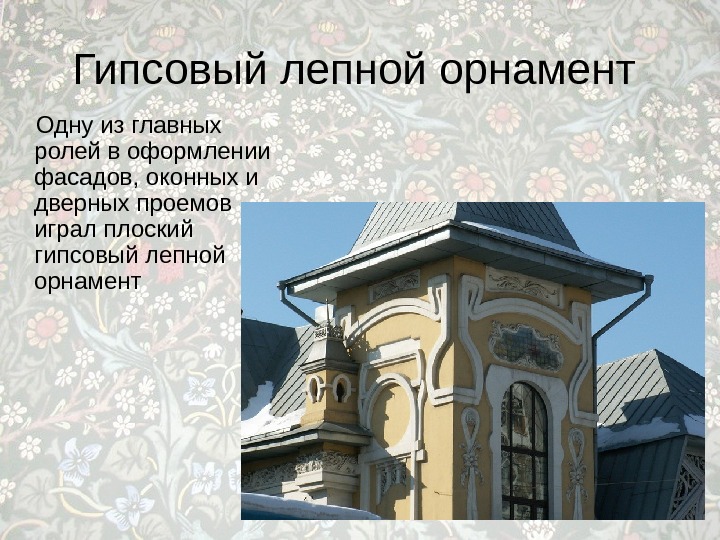 Гипсовый лепной орнамент

Одну из главных ролей в оформлении фасадов, оконных и дверных проемов играл плоский гипсовый лепной орнамент